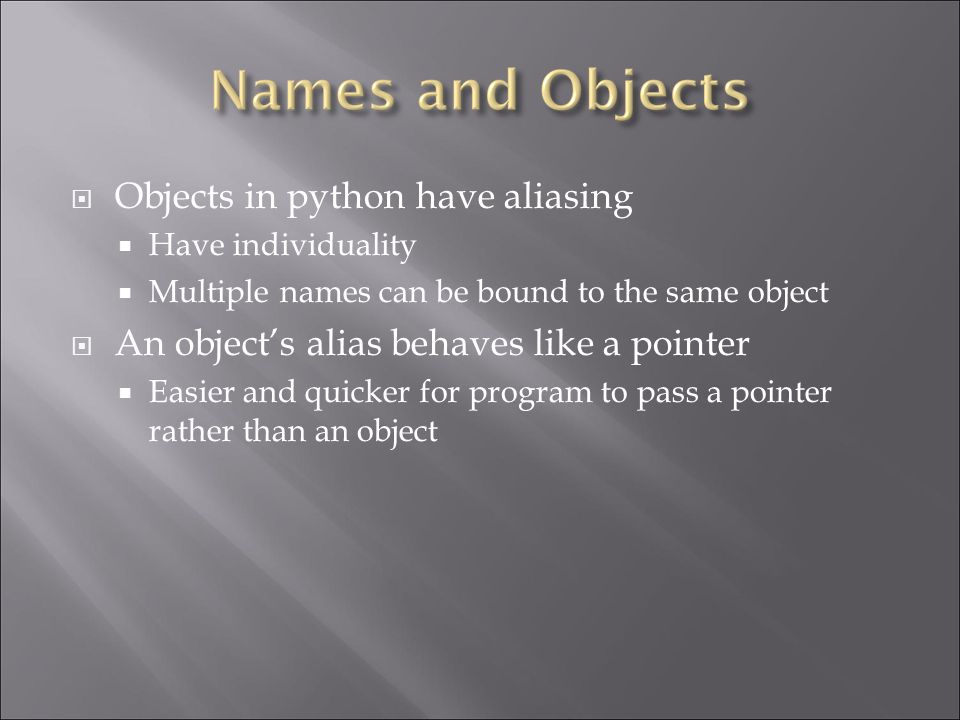 Names and Objects

Objects in python have aliasing
Have individuality
Multiple names can be bound to the same object

An object's alias behaves like a pointer
Easier and quicker for program to pass a pointer rather than an object